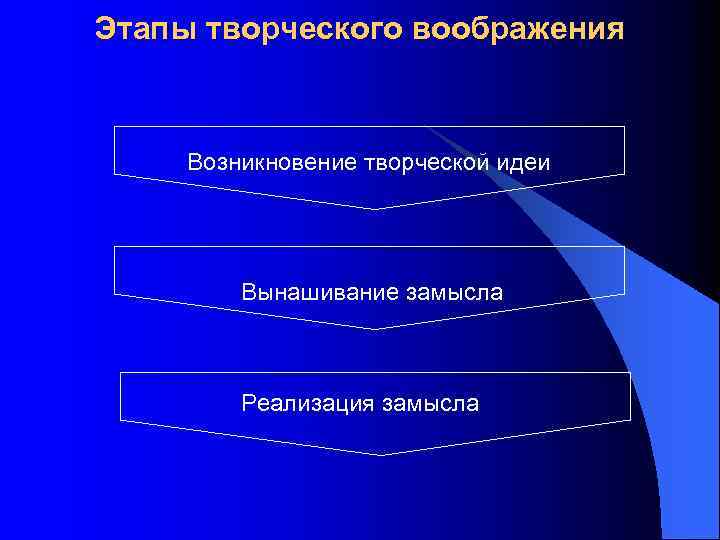 Этапы творческого воображения

Возникновение творческой идеи

Вынашивание замысла

Реализация замысла